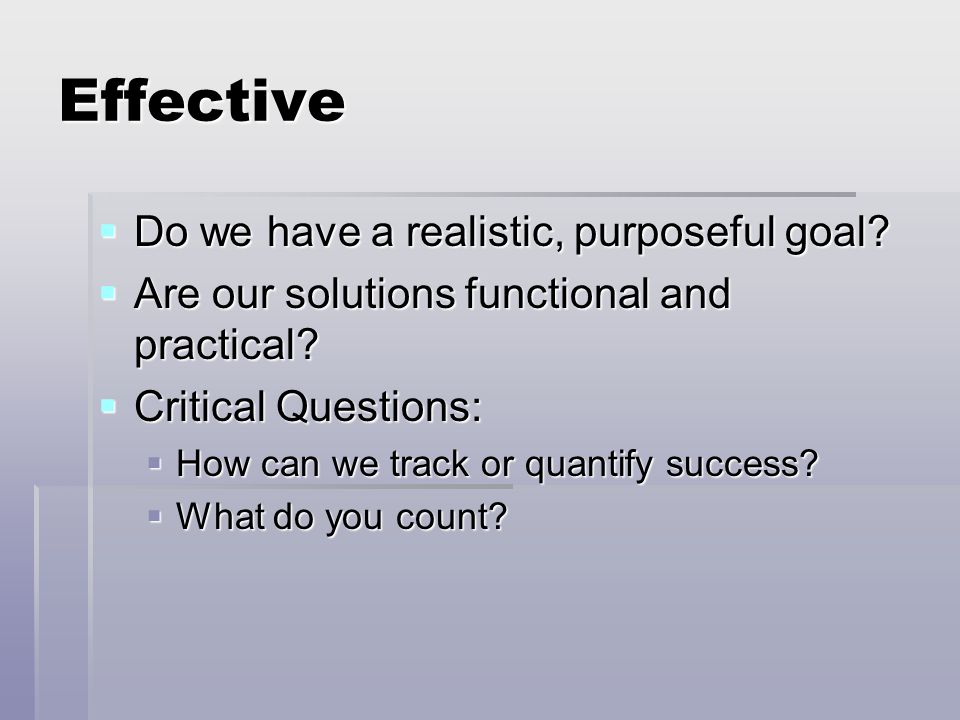 Effective

Do we have a realistic, purposeful goal?

Are our solutions functional and practical?

Critical Questions:

How can we track or quantify success?

What do you count?